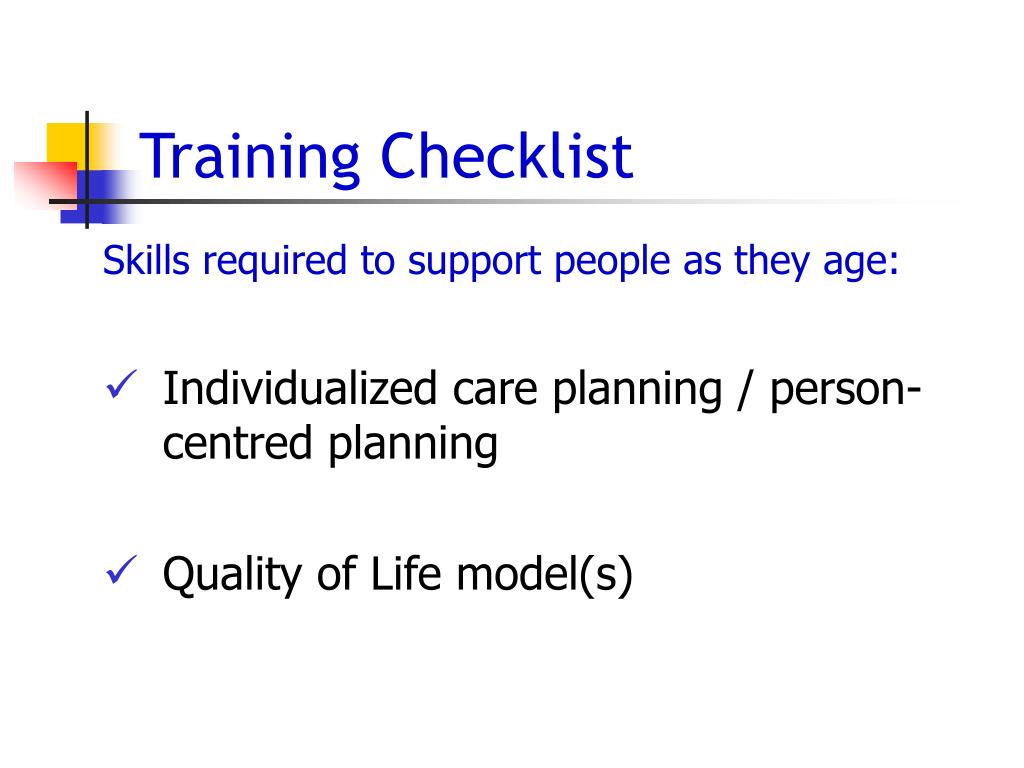 Training Checklist

Skills required to support people as they age:

✓ Individualized care planning / person-centred planning

✓ Quality of Life model(s)